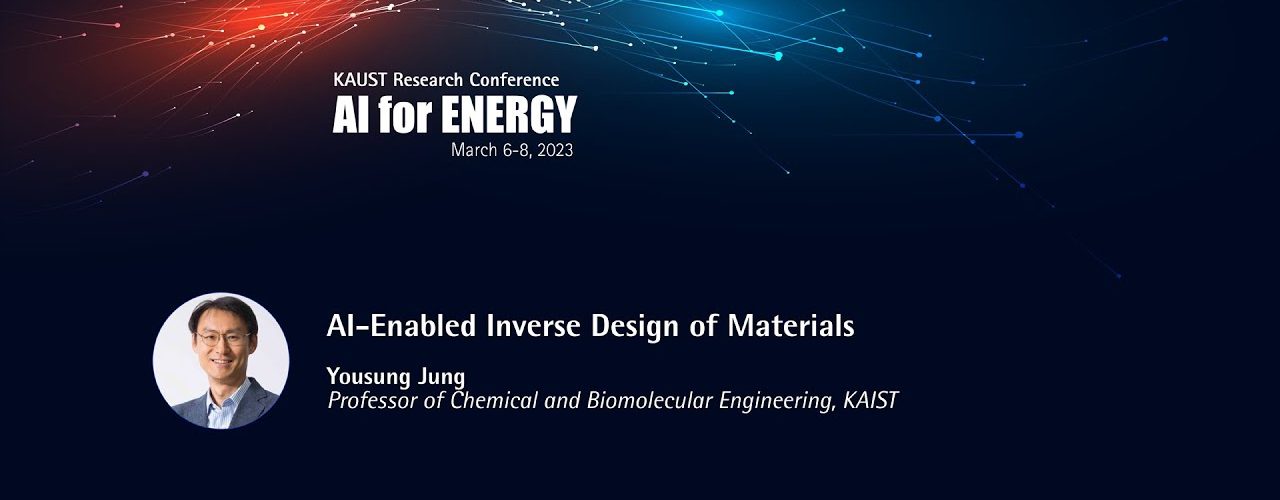 KAUST Research Conference
AI for ENERGY
March 6-8, 2023

AI-Enabled Inverse Design of Materials

Yousung Jung
Professor of Chemical and Biomolecular Engineering, KAIST